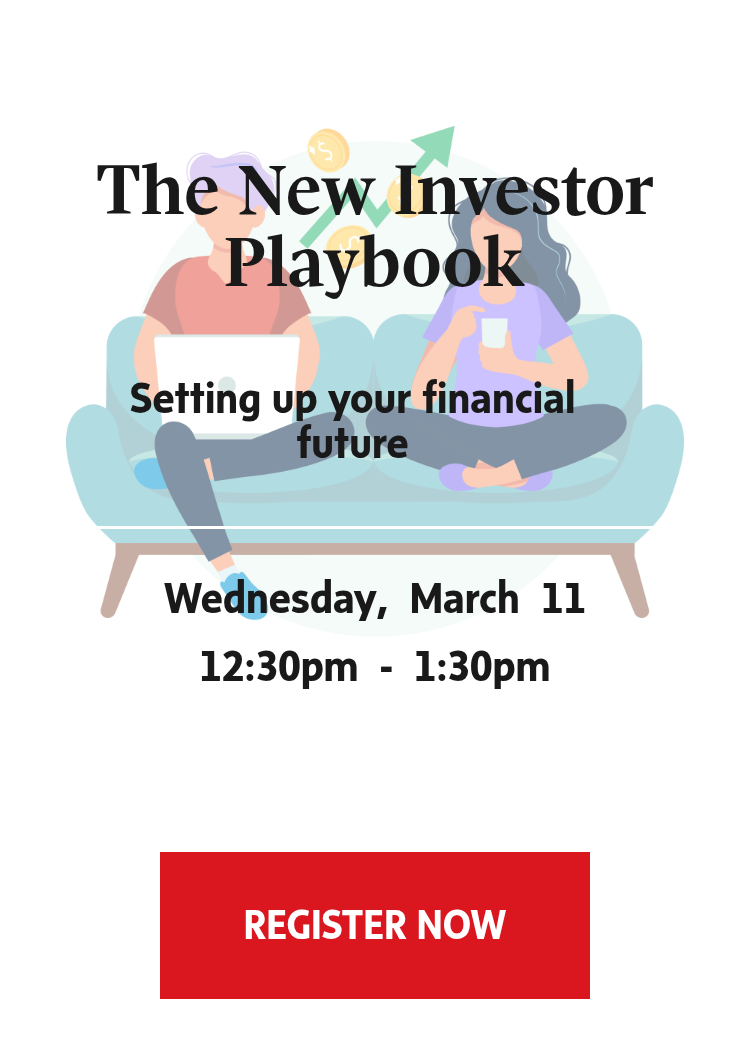 The New Investor Playbook

Setting up your financial future

Wednesday, March 11

12:30pm - 1:30pm

REGISTER NOW